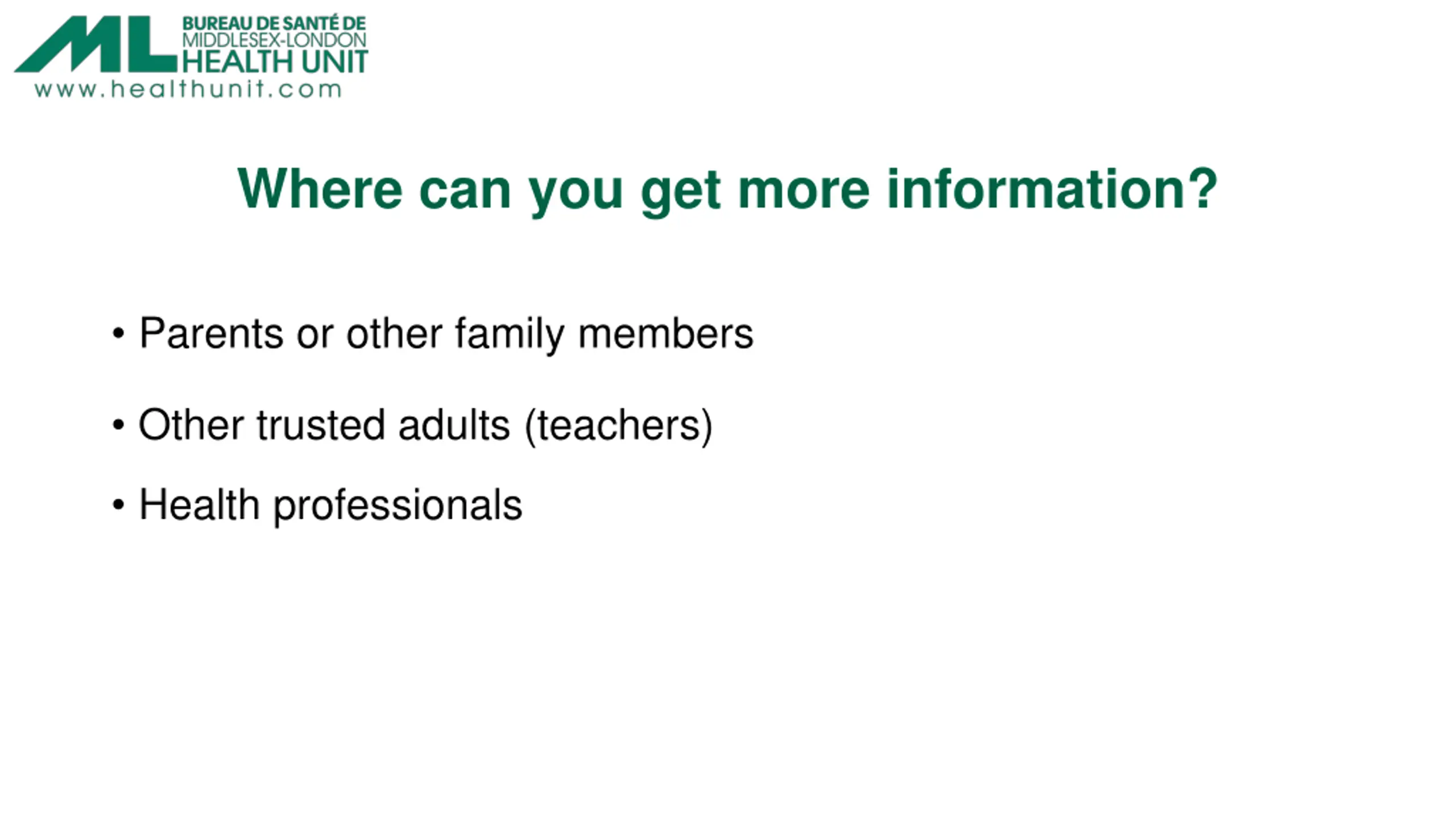 ML
BUREAU DE SANTÉ DE
MIDDLESEX-LONDON
HEALTH UNIT
www.healthunit.com

Where can you get more information?

• Parents or other family members

• Other trusted adults (teachers)

• Health professionals